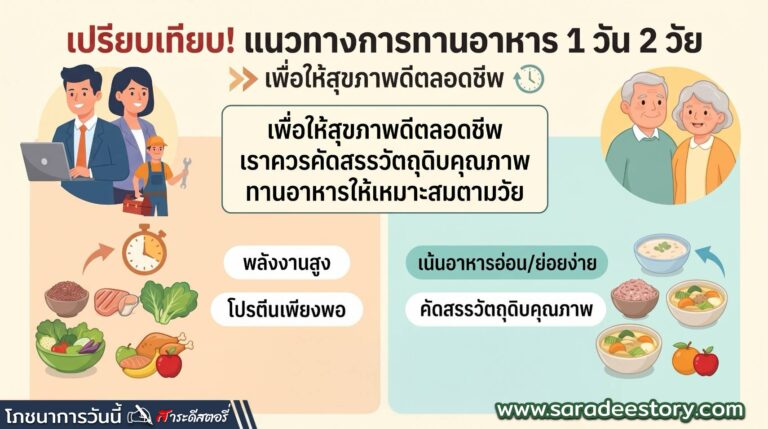 เปรียบเทียบ! แนวทางการทานอาหาร 1 วัน 2 วัย

เพื่อให้สุขภาพดีตลอดชีพ

เพื่อให้สุขภาพดีตลอดชีพ เราควรคัดสรรวัตถุดิบคุณภาพ ทานอาหารให้เหมาะสมตามวัย

พลังงานสูง

โปรตีนเพียงพอ

เน้นอาหารอ่อน/ย่อยง่าย

คัดสรรวัตถุดิบคุณภาพ

โภชนาการวันนี้ สาระดีสตอรี่

www.saradeestory.com